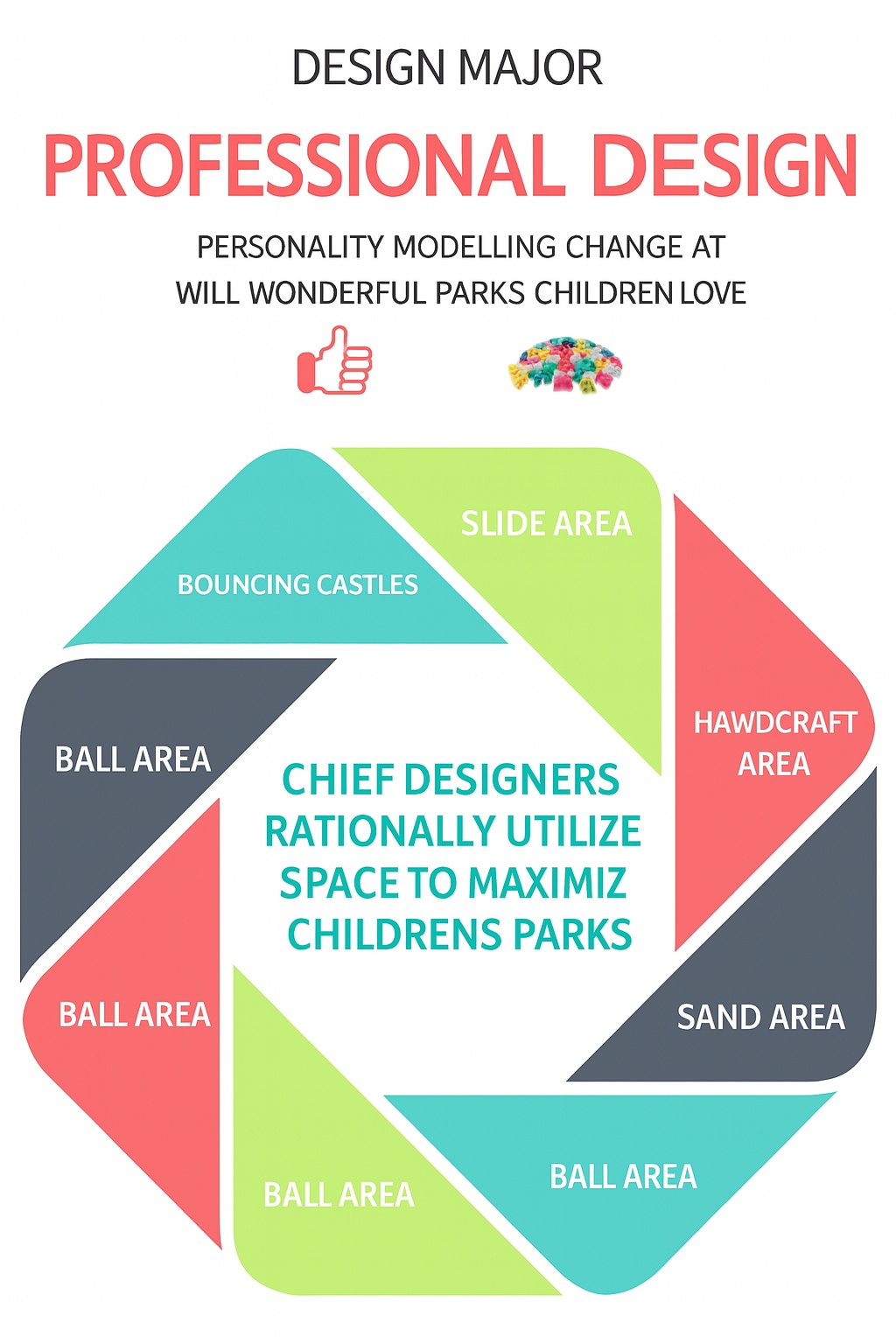 DESIGN MAJOR

PROFESSIONAL DESIGN

PERSONALITY MODELLING CHANGE AT WILL WONDERFUL PARKS CHILDREN LOVE

BOUNCING CASTLES

SLIDE AREA

HAWDCRAFT AREA

SAND AREA

BALL AREA

BALL AREA

BALL AREA

BALL AREA

CHIEF DESIGNERS RATIONALLY UTILIZE SPACE TO MAXIMIZ CHILDRENS PARKS